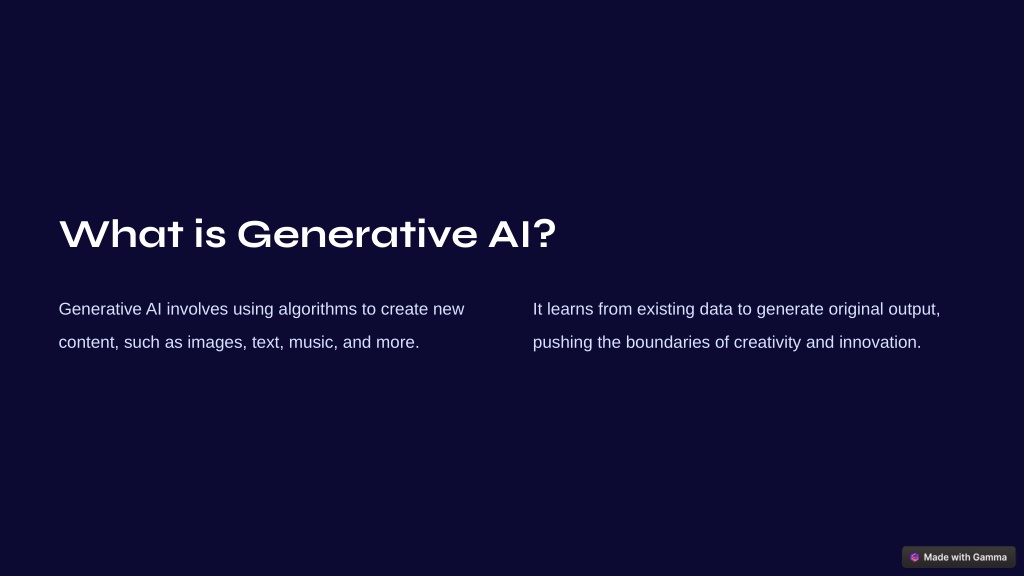 What is Generative AI?

Generative AI involves using algorithms to create new content, such as images, text, music, and more.

It learns from existing data to generate original output, pushing the boundaries of creativity and innovation.

Made with Gamma